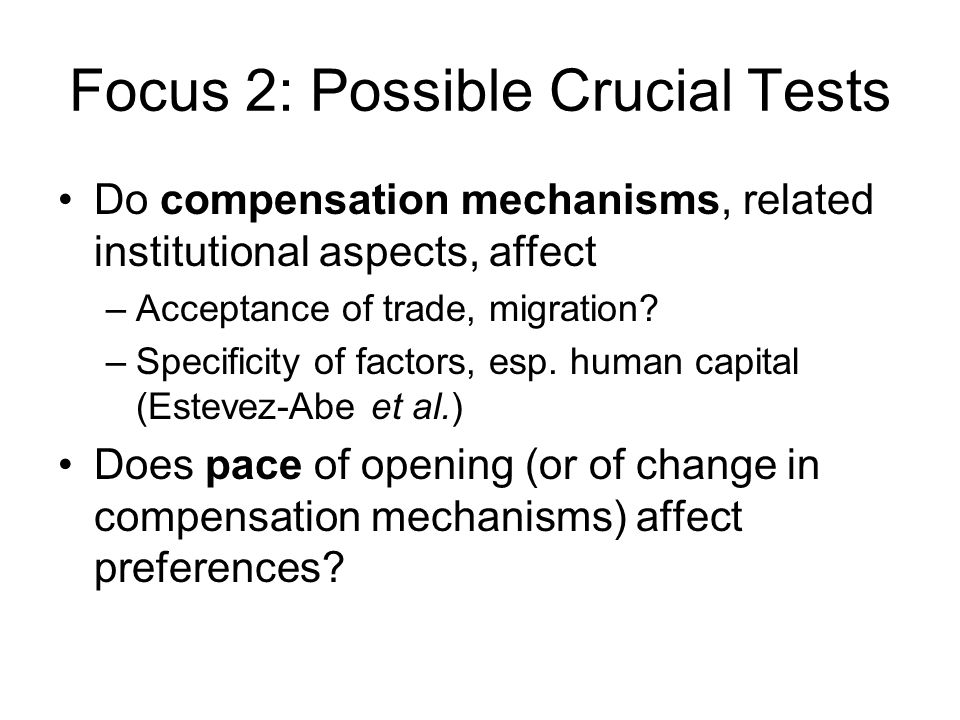 Focus 2: Possible Crucial Tests

• Do compensation mechanisms, related institutional aspects, affect
– Acceptance of trade, migration?
– Specificity of factors, esp. human capital (Estevez-Abe et al.)

• Does pace of opening (or of change in compensation mechanisms) affect preferences?